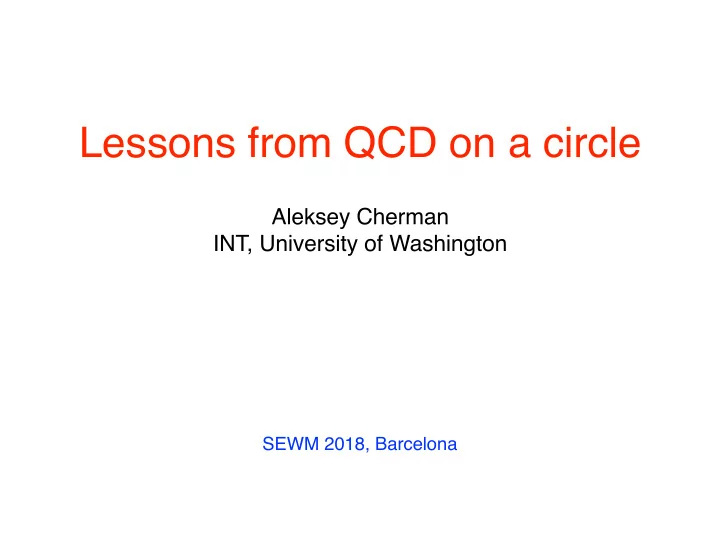 Lessons from QCD on a circle

Aleksey Cherman
INT, University of Washington

SEWM 2018, Barcelona